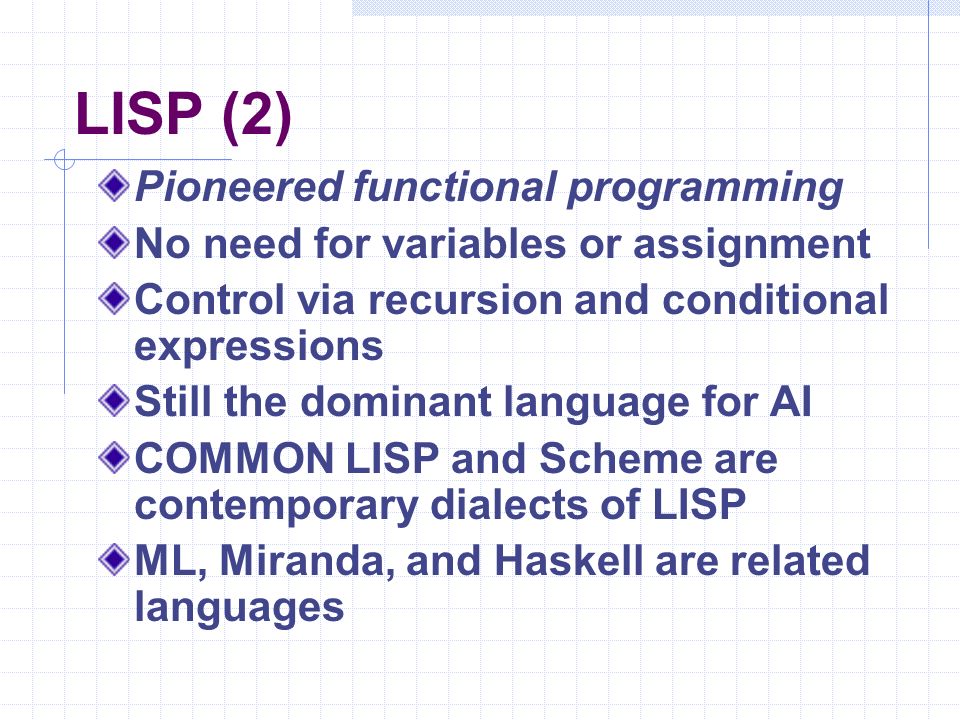 LISP (2)

Pioneered functional programming

No need for variables or assignment

Control via recursion and conditional expressions

Still the dominant language for AI

COMMON LISP and Scheme are contemporary dialects of LISP

ML, Miranda, and Haskell are related languages